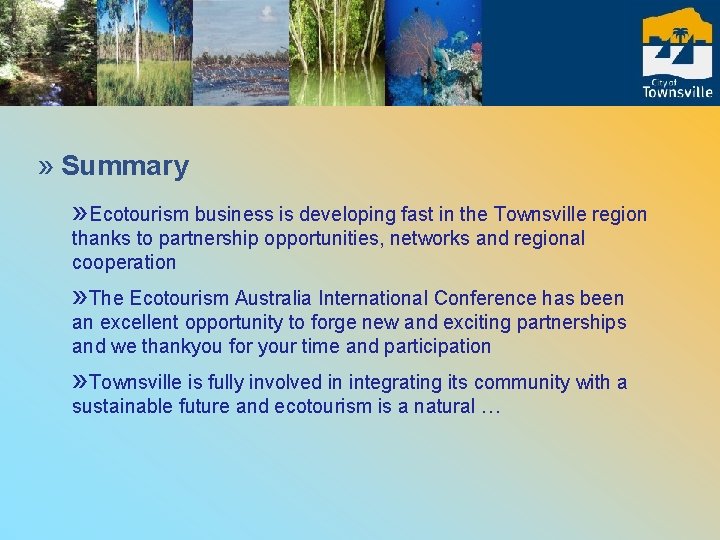 City of Townsville

» Summary

»Ecotourism business is developing fast in the Townsville region thanks to partnership opportunities, networks and regional cooperation

»The Ecotourism Australia International Conference has been an excellent opportunity to forge new and exciting partnerships and we thankyou for your time and participation

»Townsville is fully involved in integrating its community with a sustainable future and ecotourism is a natural …